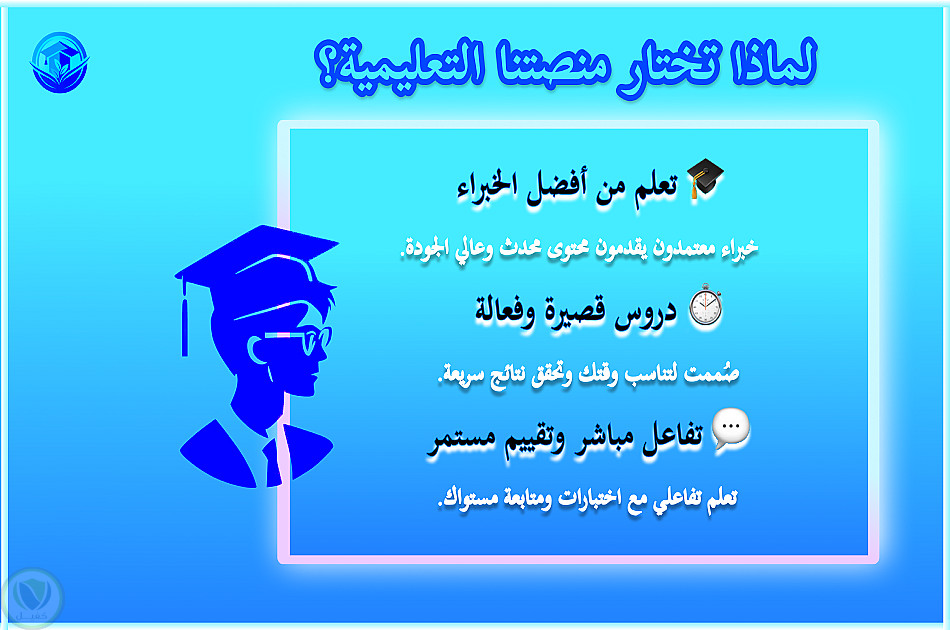 لماذا تختار منصتنا التعليمية؟

🎓 تعلم من أفضل الخبراء

خبراء معتمدون يقدمون محتوى محدث وعالي الجودة.

⏱️ دروس قصيرة وفعالة

صُممت لتناسب وقتك وتحقق نتائج سريعة.

💬 تفاعل مباشر وتقييم مستمر

تعلم تفاعلي مع اختبارات ومتابعة مستواك.